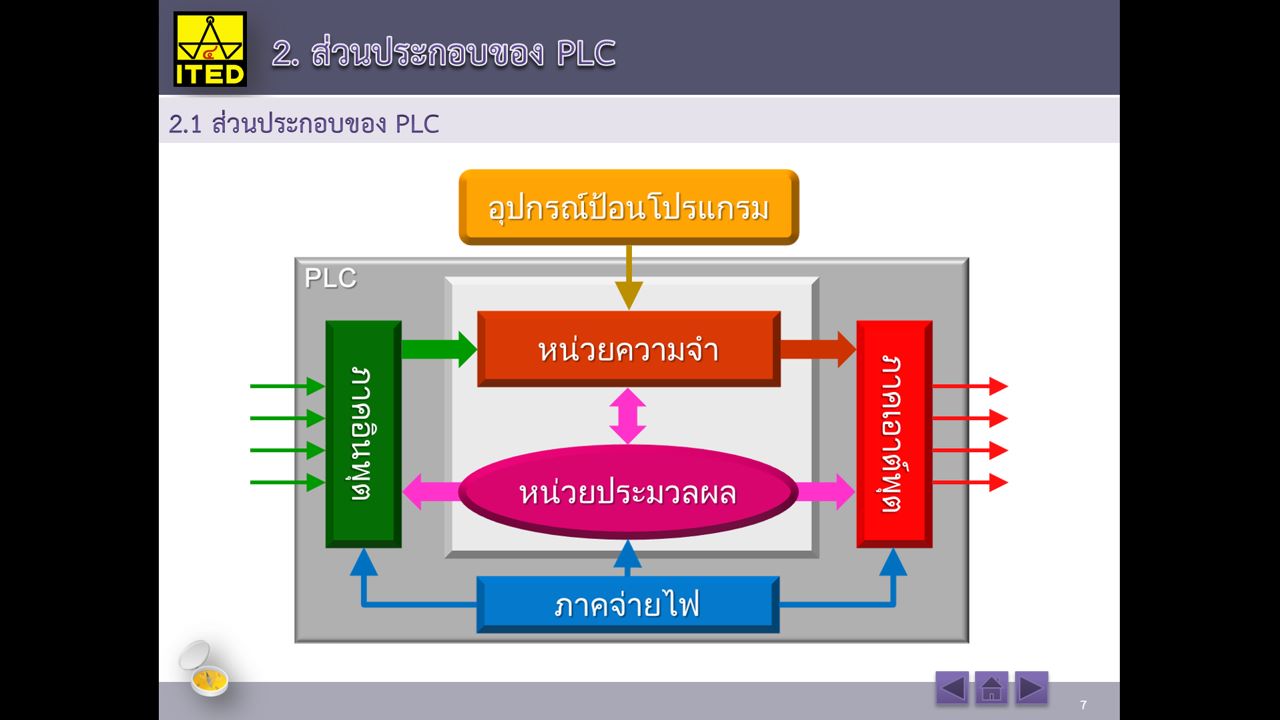 ITED

2. ส่วนประกอบของ PLC

2.1 ส่วนประกอบของ PLC

อุปกรณ์ป้อนโปรแกรม

PLC

ภาคอินพุต

หน่วยความจำ

หน่วยประมวลผล

ภาคเอาต์พุต

ภาคจ่ายไฟ

7